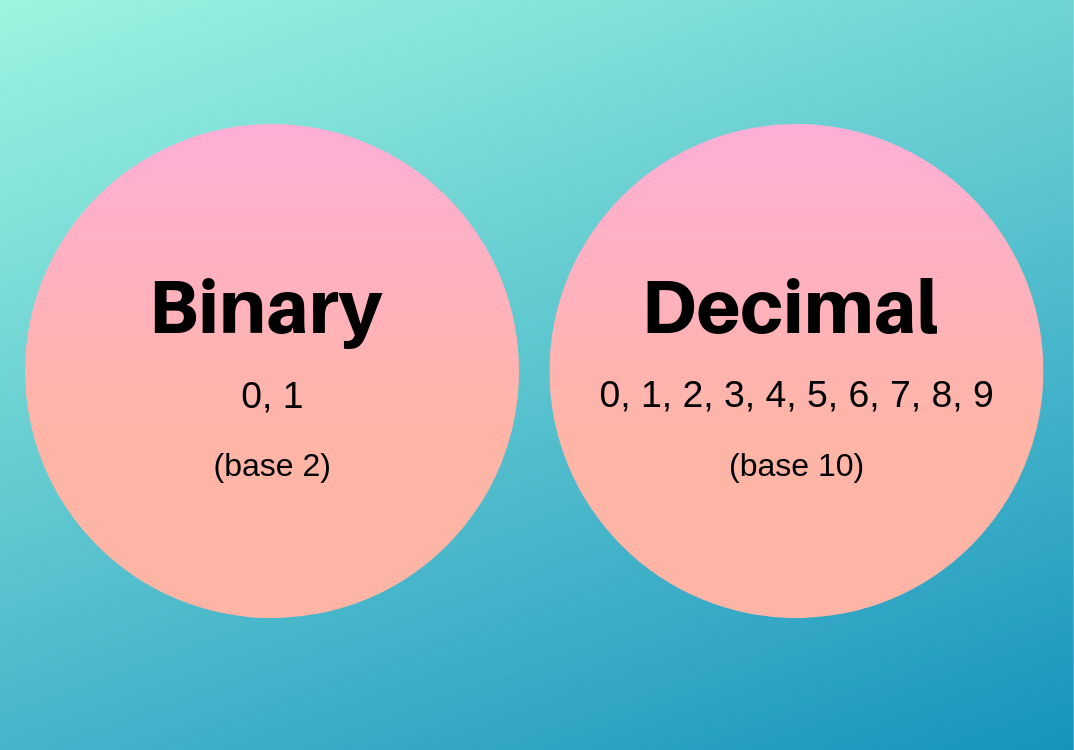 Binary

0, 1

(base 2)

Decimal

0, 1, 2, 3, 4, 5, 6, 7, 8, 9

(base 10)